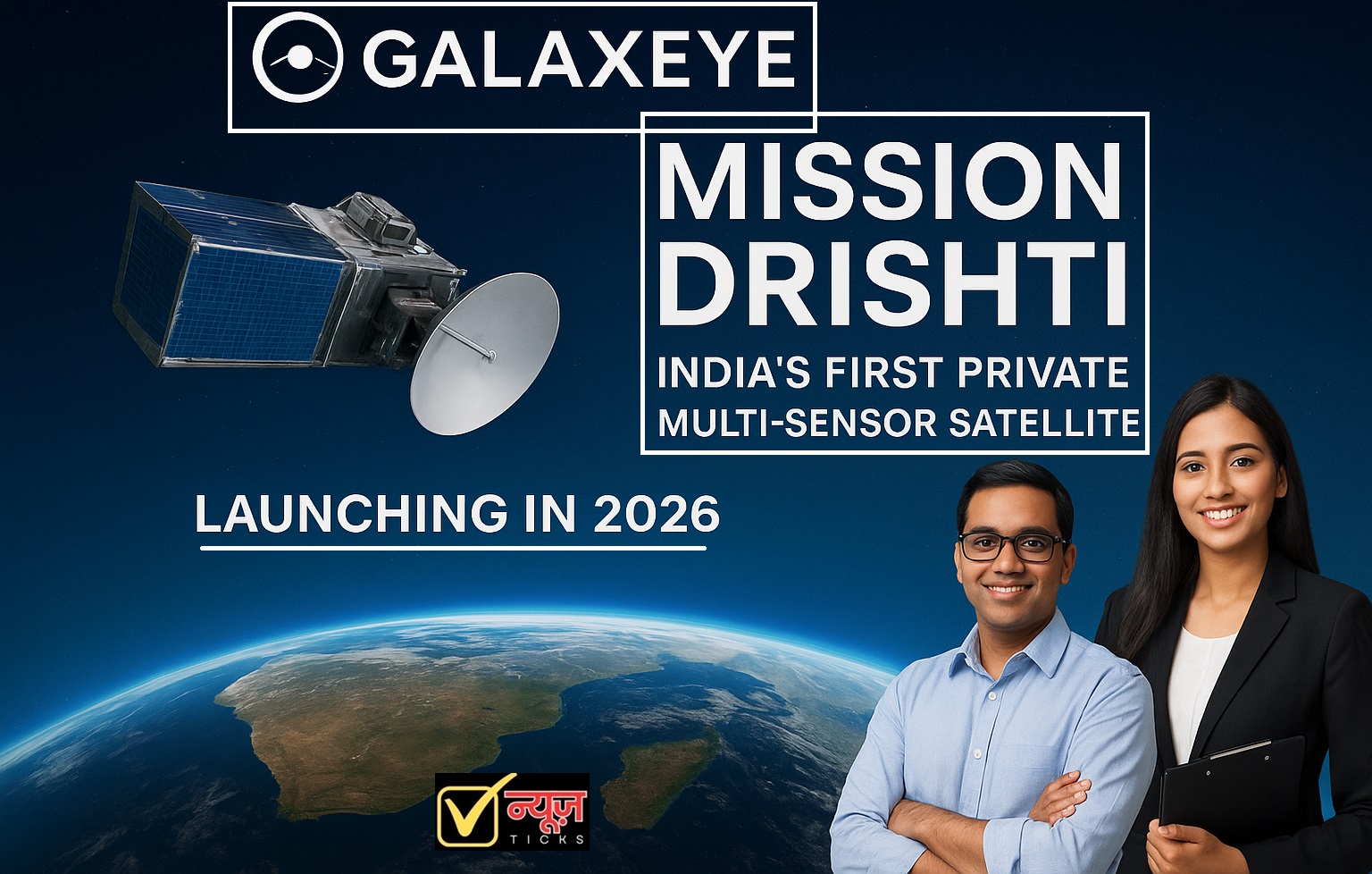 GALAXEYE

MISSION DRISHTI

INDIA'S FIRST PRIVATE MULTI-SENSOR SATELLITE

LAUNCHING IN 2026

न्यूज़
TICKS